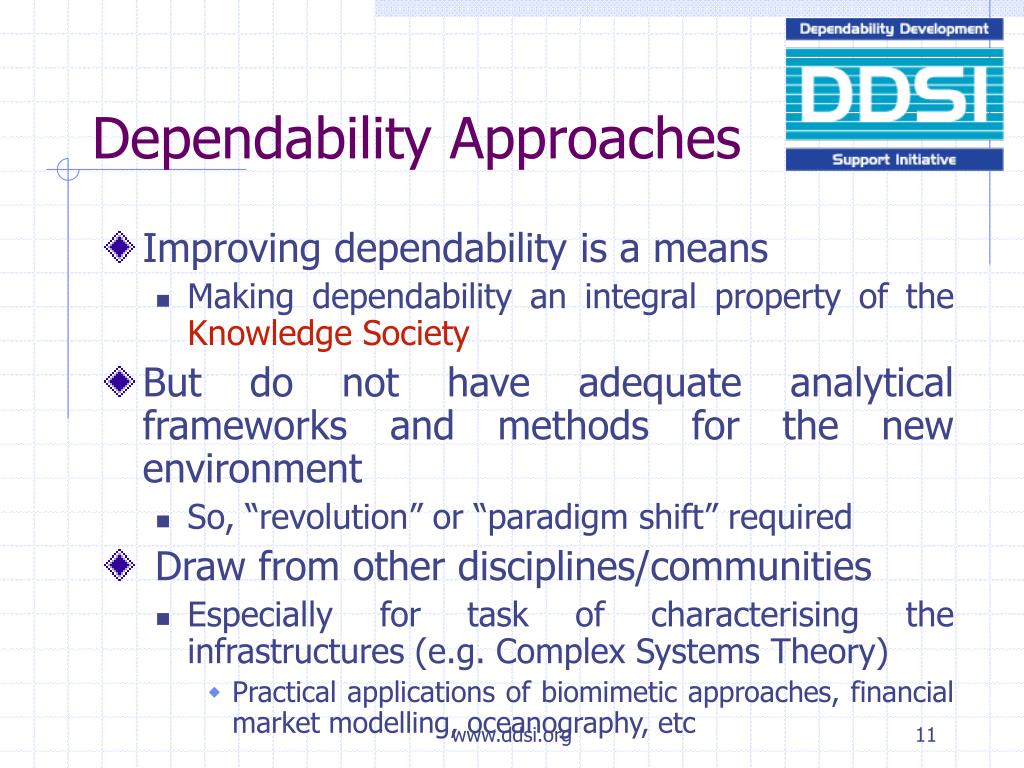 Dependability Development
DDSI
Support Initiative

Dependability Approaches

Improving dependability is a means

Making dependability an integral property of the Knowledge Society

But do not have adequate analytical frameworks and methods for the new environment

So, “revolution” or “paradigm shift” required

Draw from other disciplines/communities

Especially for task of characterising the infrastructures (e.g. Complex Systems Theory)

Practical applications of biomimetic approaches, financial market modelling, oceanography, etc

www.ddsi.org

11